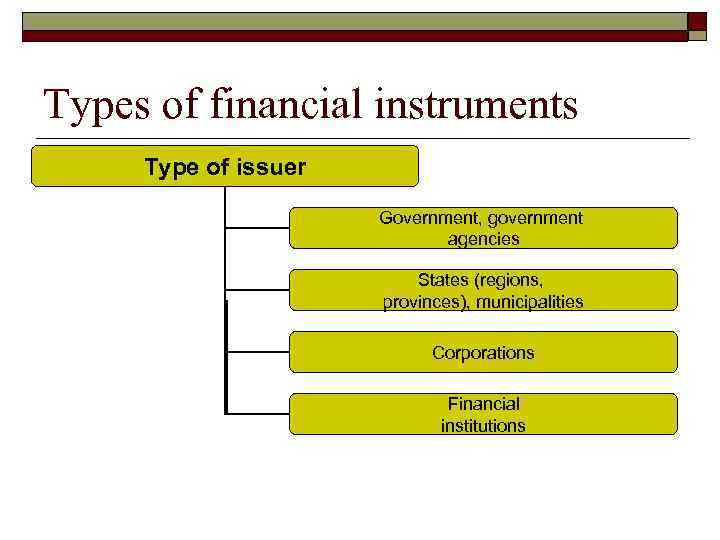 Types of financial instruments

Type of issuer

Government, government agencies

States (regions, provinces), municipalities

Corporations

Financial institutions